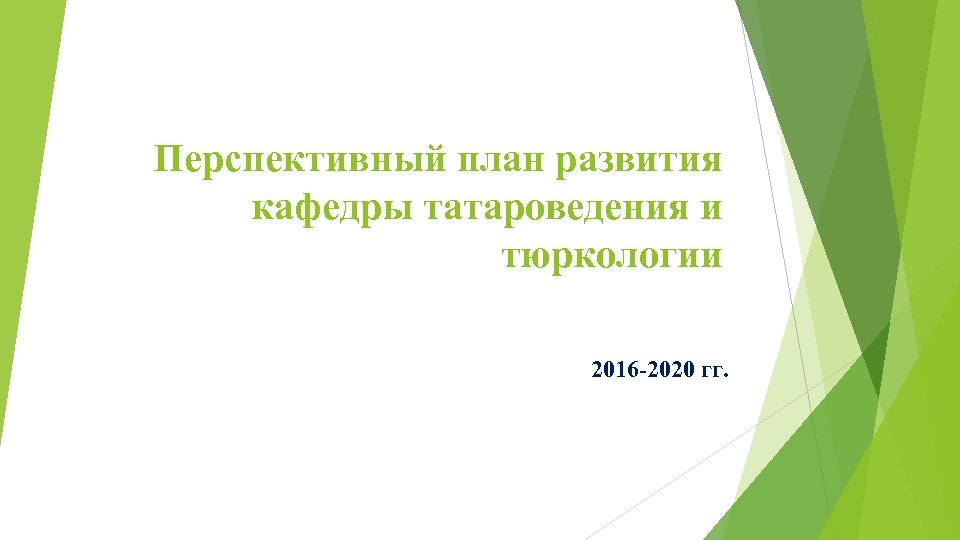 Перспективный план развития кафедры татароведения и тюркологии

2016-2020 гг.